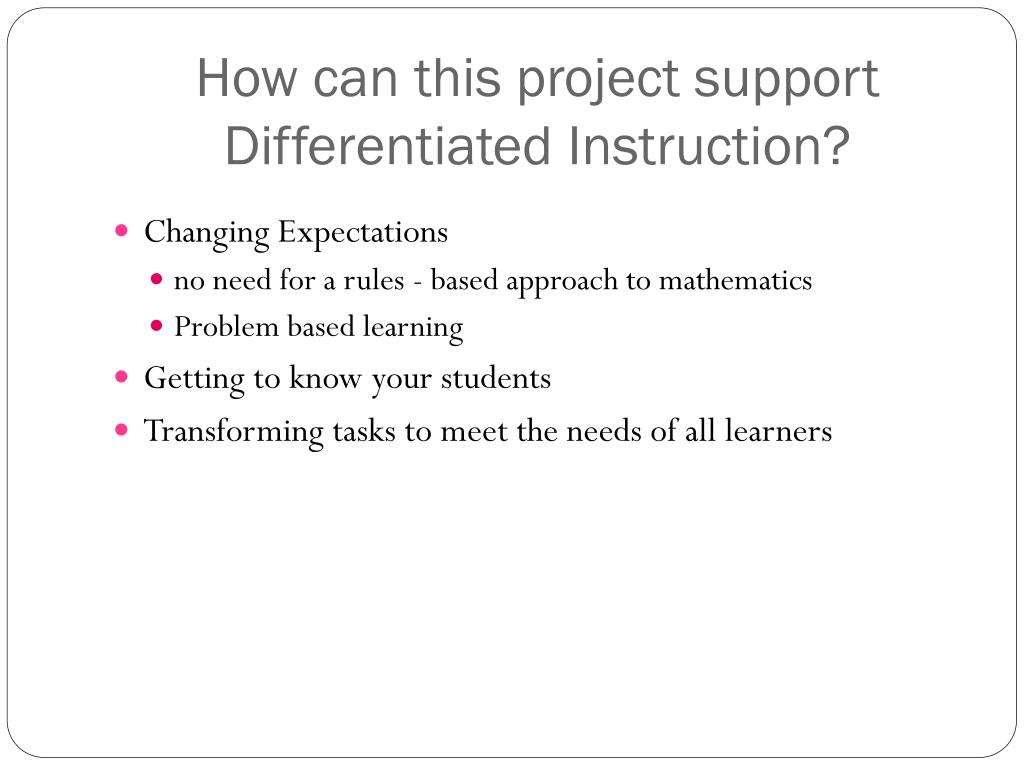 How can this project support Differentiated Instruction?

- Changing Expectations
  - no need for a rules - based approach to mathematics
  - Problem based learning
- Getting to know your students
- Transforming tasks to meet the needs of all learners